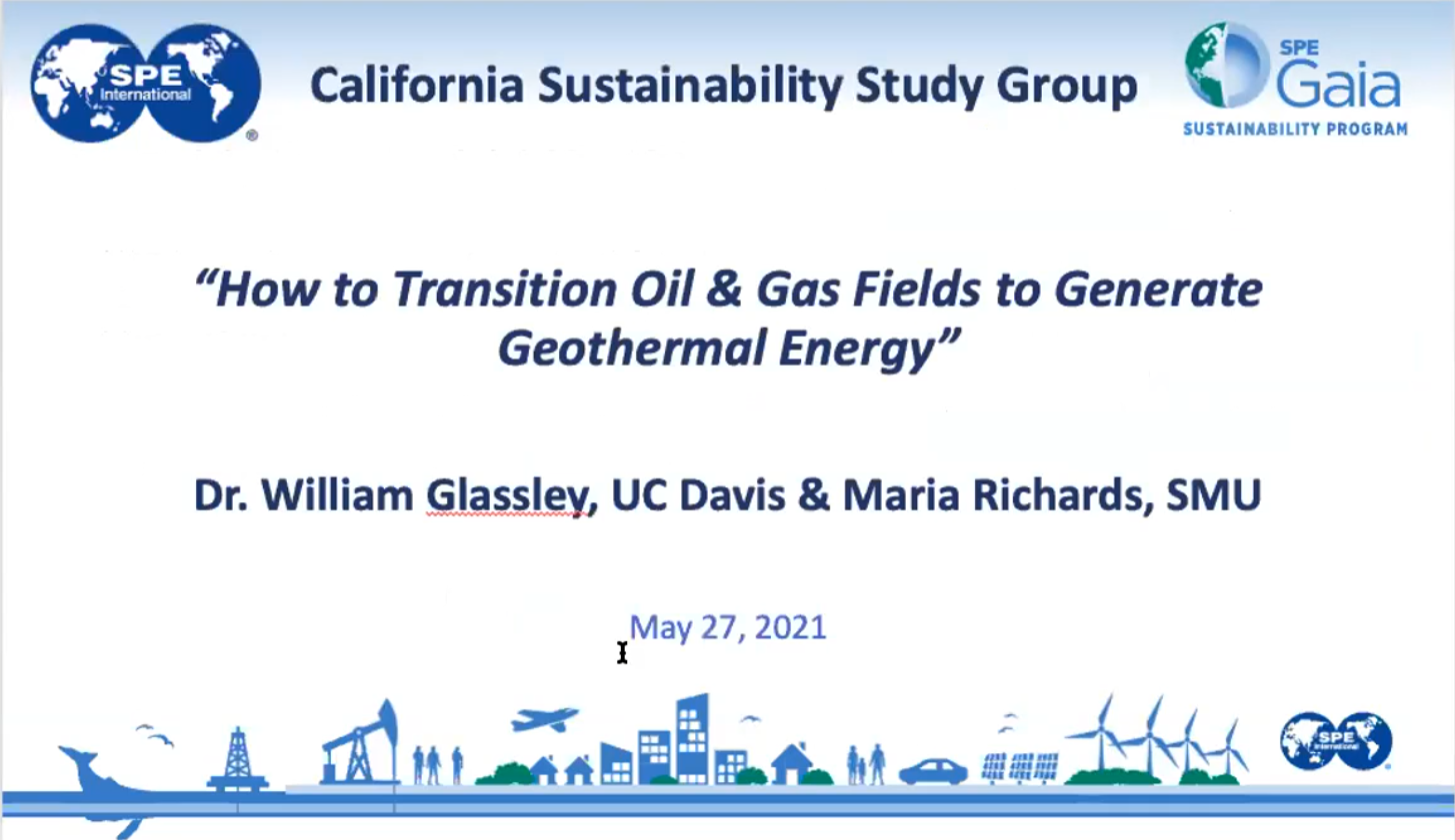 SPE International

California Sustainability Study Group

SPE Gaia
SUSTAINABILITY PROGRAM

"How to Transition Oil & Gas Fields to Generate Geothermal Energy"

Dr. William Glassley, UC Davis & Maria Richards, SMU

May 27, 2021

SPE International